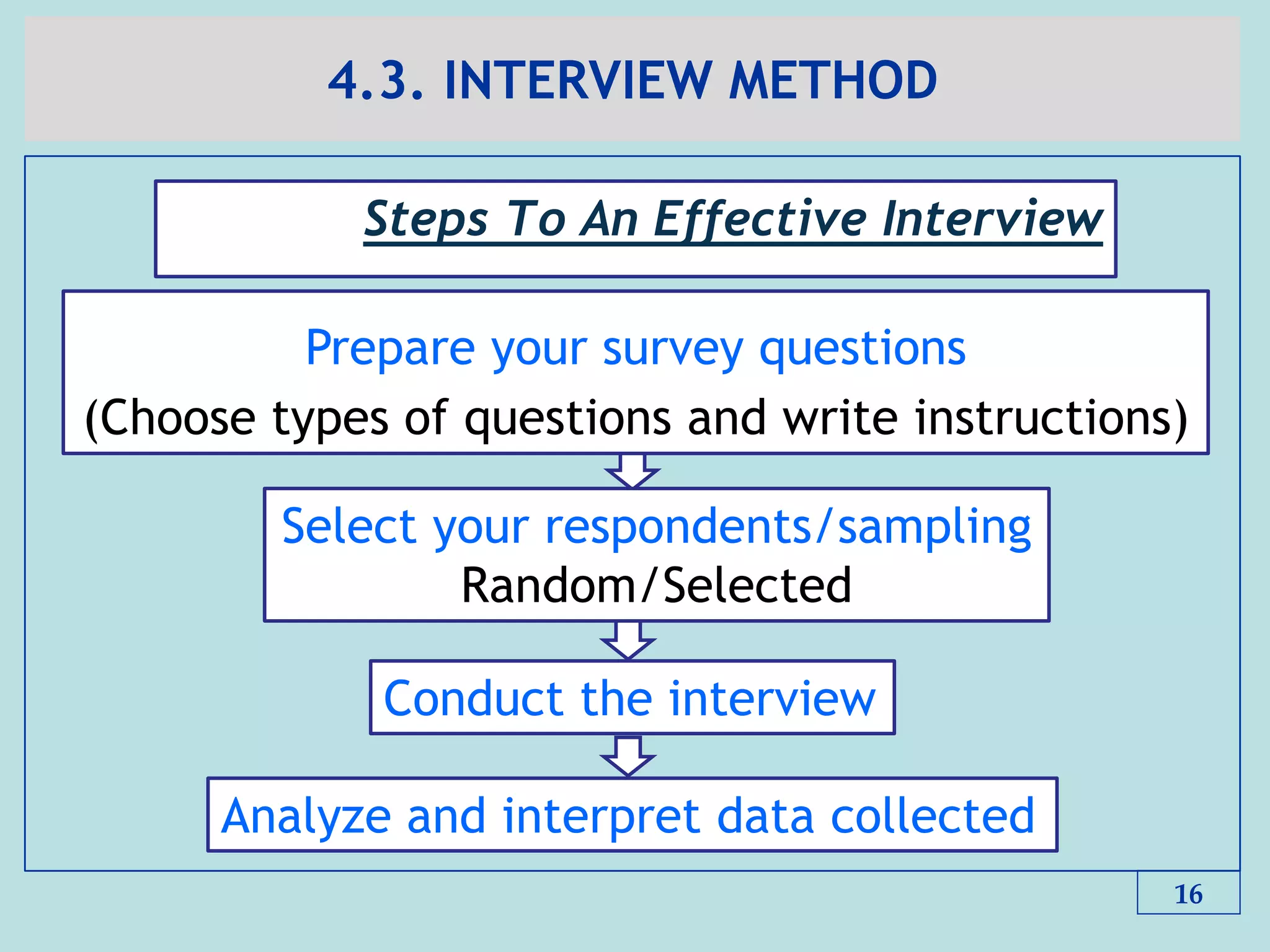 4.3. INTERVIEW METHOD

Steps To An Effective Interview

Prepare your survey questions
(Choose types of questions and write instructions)

Select your respondents/sampling
Random/Selected

Conduct the interview

Analyze and interpret data collected

16